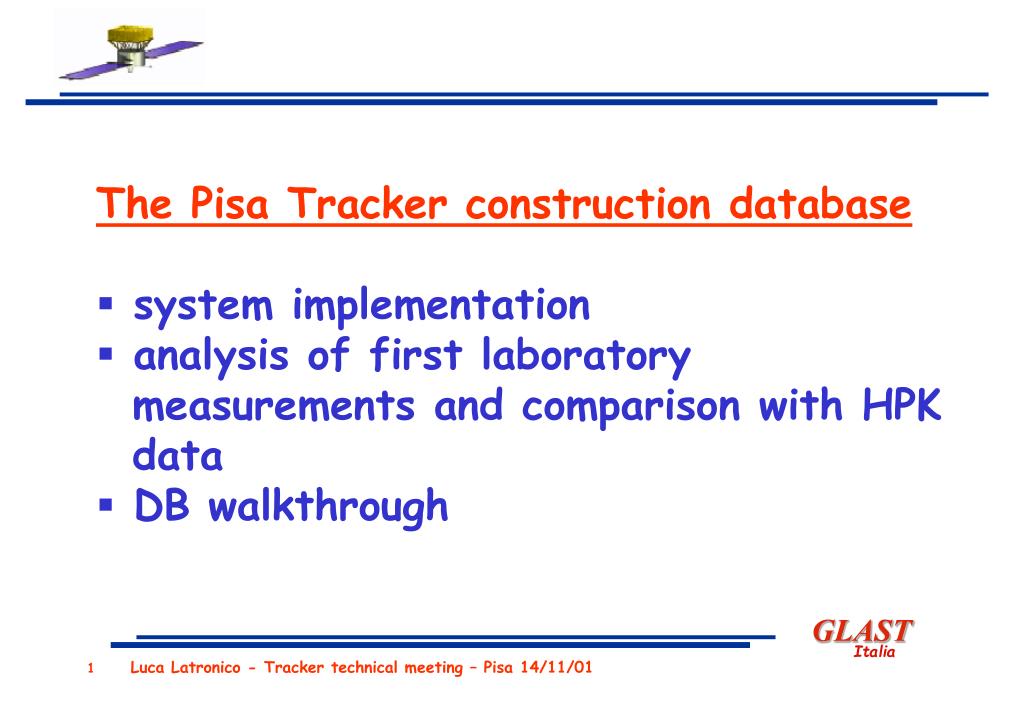 The Pisa Tracker construction database

▪ system implementation
▪ analysis of first laboratory measurements and comparison with HPK data
▪ DB walkthrough

GLAST
Italia

1 Luca Latronico - Tracker technical meeting – Pisa 14/11/01